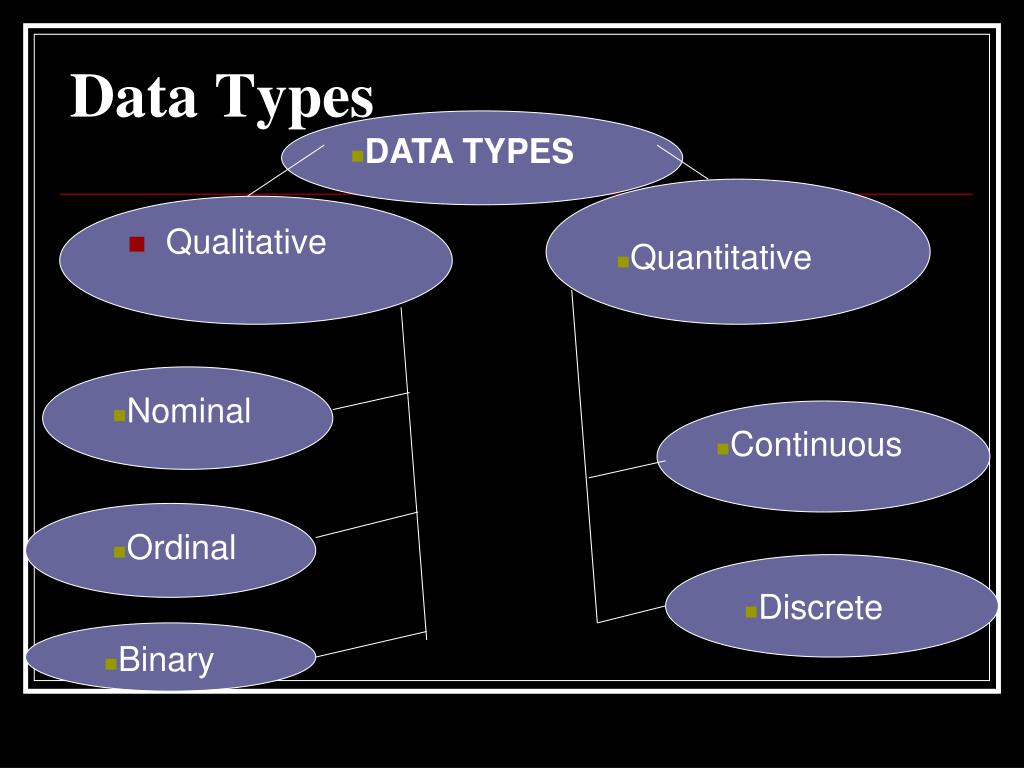 Data Types

DATA TYPES

Qualitative

Quantitative

Nominal

Ordinal

Binary

Continuous

Discrete